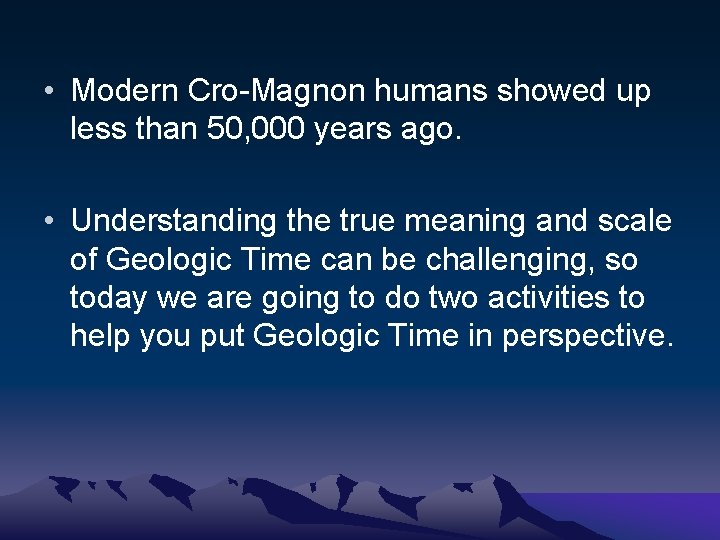 • Modern Cro-Magnon humans showed up less than 50,000 years ago.

• Understanding the true meaning and scale of Geologic Time can be challenging, so today we are going to do two activities to help you put Geologic Time in perspective.